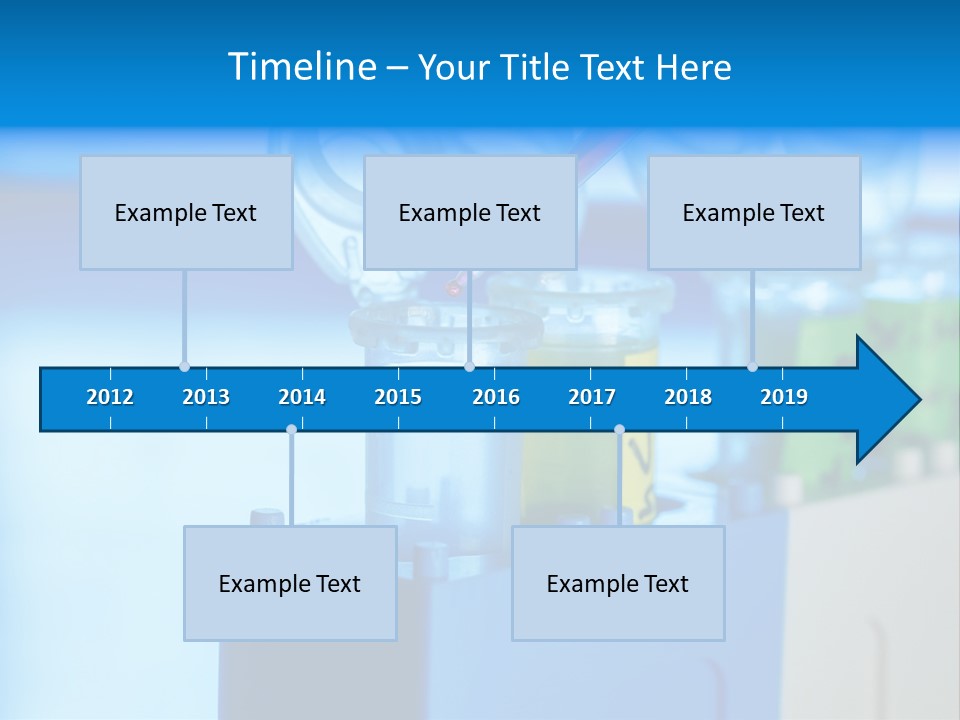 Timeline – Your Title Text Here

Example Text

Example Text

Example Text

2012 2013 2014 2015 2016 2017 2018 2019

Example Text

Example Text